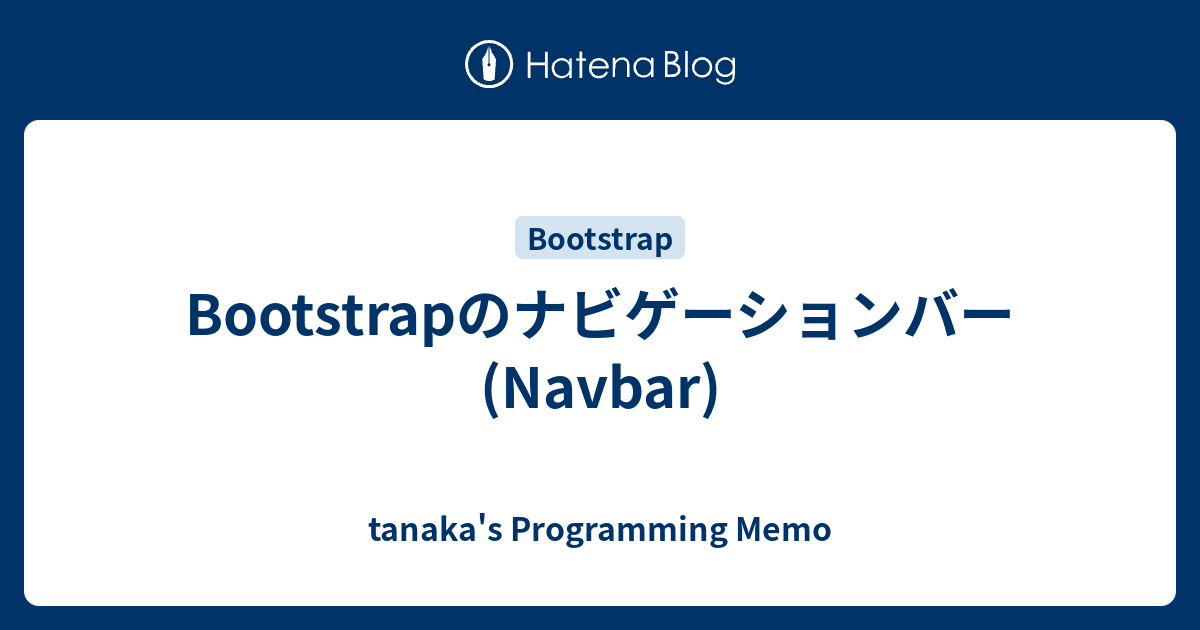 Hatena Blog

Bootstrap

Bootstrapのナビゲーションバー (Navbar)

tanaka's Programming Memo